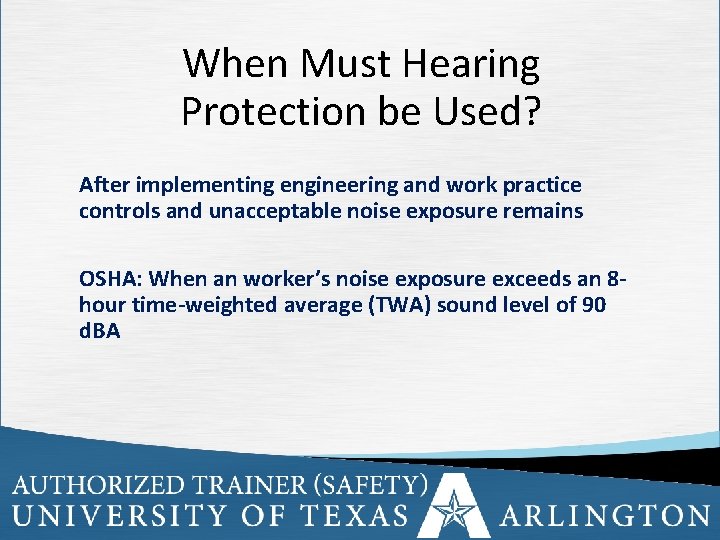 When Must Hearing Protection be Used?

After implementing engineering and work practice controls and unacceptable noise exposure remains

OSHA: When an worker's noise exposure exceeds an 8-hour time-weighted average (TWA) sound level of 90 dBA

AUTHORIZED TRAINER (SAFETY)
UNIVERSITY OF TEXAS ARLINGTON